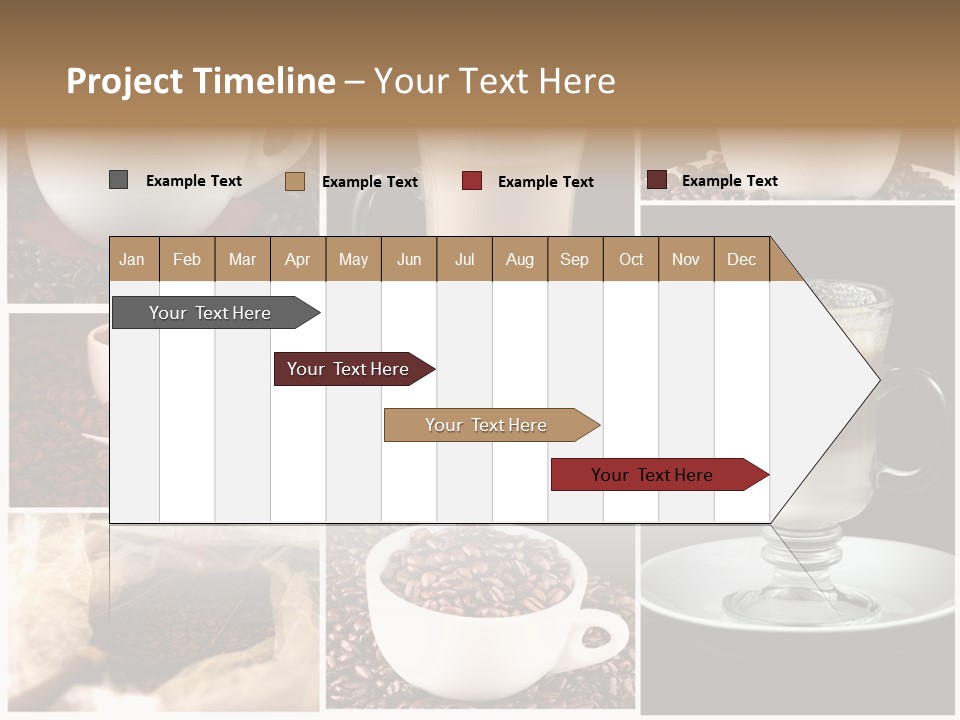 Project Timeline – Your Text Here

Example Text Example Text Example Text Example Text

| Jan | Feb | Mar | Apr | May | Jun | Jul | Aug | Sep | Oct | Nov | Dec |
|---|---|---|---|---|---|---|---|---|---|---|---|

Your Text Here

Your Text Here

Your Text Here

Your Text Here